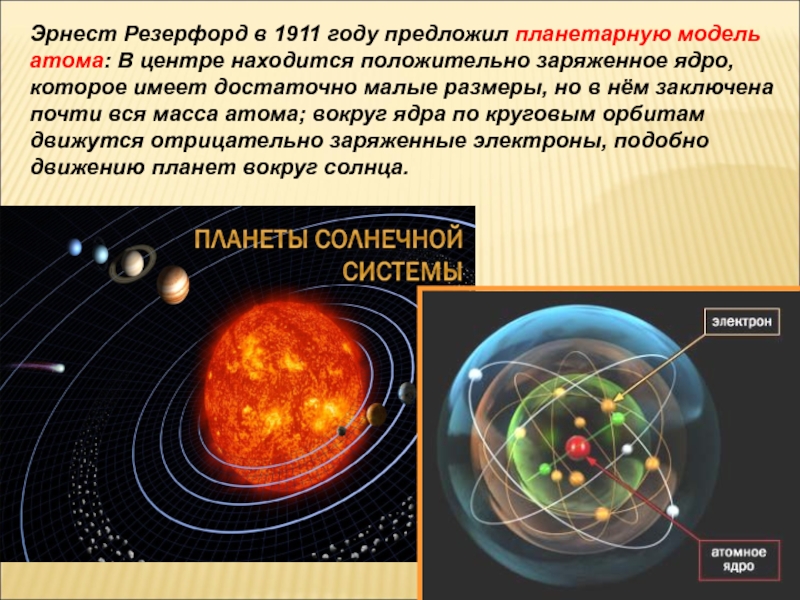 Эрнест Резерфорд в 1911 году предложил планетарную модель атома: В центре находится положительно заряженное ядро, которое имеет достаточно малые размеры, но в нём заключена почти вся масса атома; вокруг ядра по круговым орбитам движутся отрицательно заряженные электроны, подобно движению планет вокруг солнца.

ПЛАНЕТЫ СОЛНЕЧНОЙ СИСТЕМЫ

электрон

атомное ядро